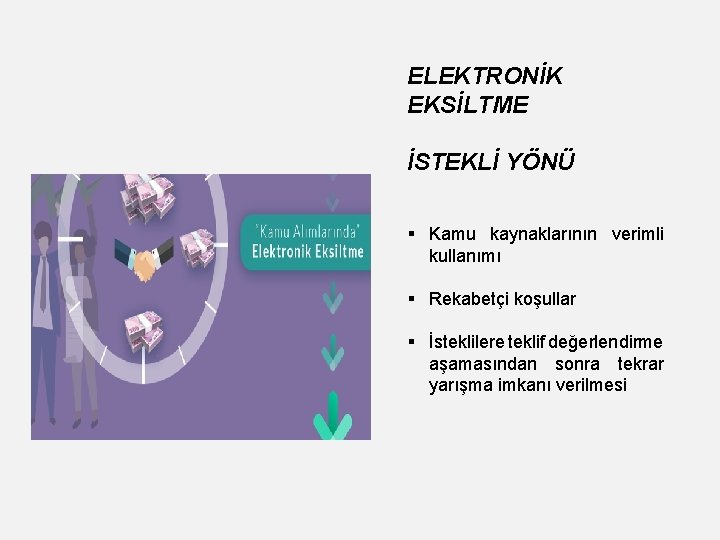 "Kamu Alımlarında"
Elektronik Eksiltme

ELEKTRONİK EKSİLTME

İSTEKLİ YÖNÜ

▪ Kamu kaynaklarının verimli kullanımı

▪ Rekabetçi koşullar

▪ İsteklilere teklif değerlendirme aşamasından sonra tekrar yarışma imkanı verilmesi